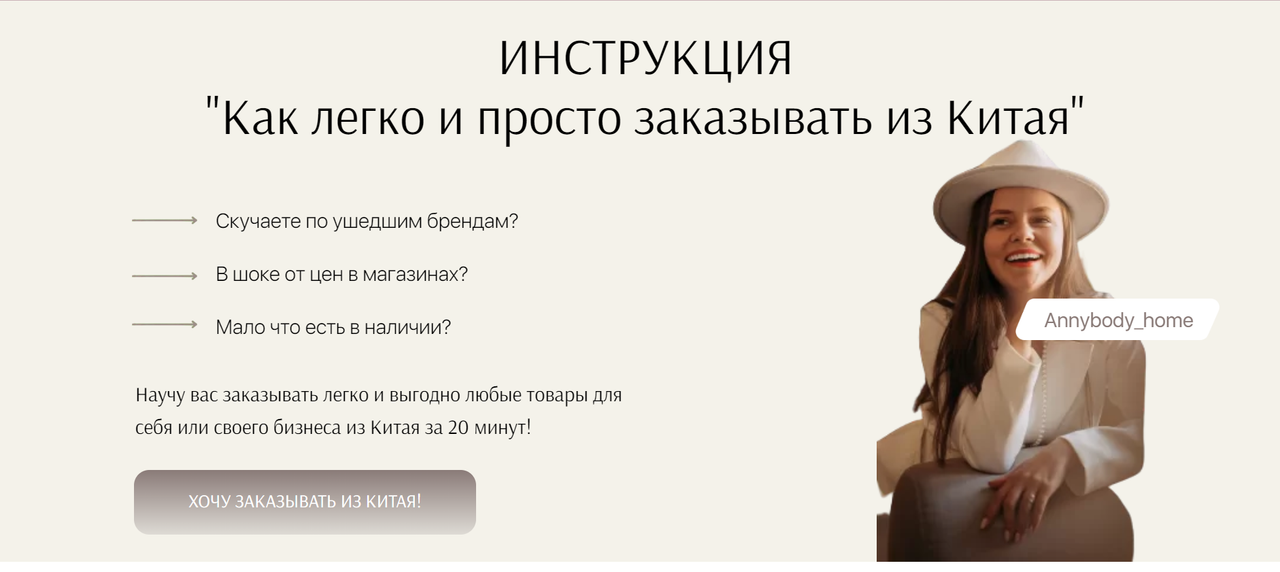 ИНСТРУКЦИЯ
"Как легко и просто заказывать из Китая"

Скучаете по ушедшим брендам?

В шоке от цен в магазинах?

Мало что есть в наличии?

Научу вас заказывать легко и выгодно любые товары для себя или своего бизнеса из Китая за 20 минут!

ХОЧУ ЗАКАЗЫВАТЬ ИЗ КИТАЯ!

Annybody_home